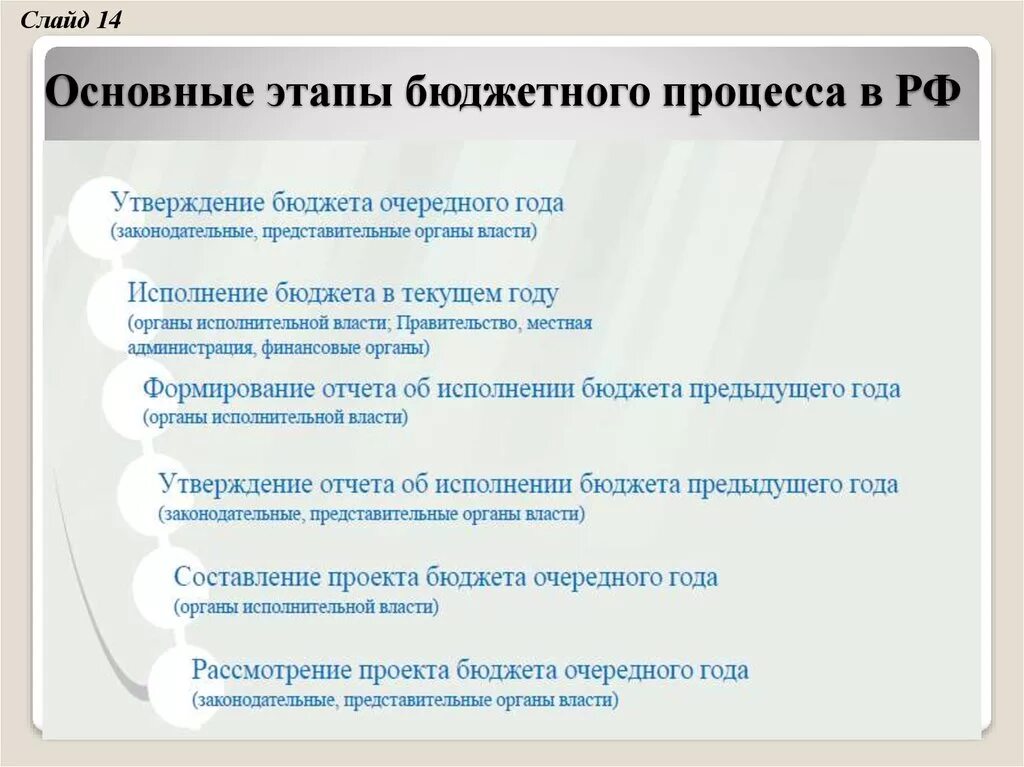 Слайд 14

Основные этапы бюджетного процесса в РФ

Утверждение бюджета очередного года
(законодательные, представительные органы власти)

Исполнение бюджета в текущем году
(органы исполнительной власти; Правительство, местная администрация, финансовые органы)

Формирование отчета об исполнении бюджета предыдущего года
(органы исполнительной власти)

Утверждение отчета об исполнении бюджета предыдущего года
(законодательные, представительные органы власти)

Составление проекта бюджета очередного года
(органы исполнительной власти)

Рассмотрение проекта бюджета очередного года
(законодательные, представительные органы власти)